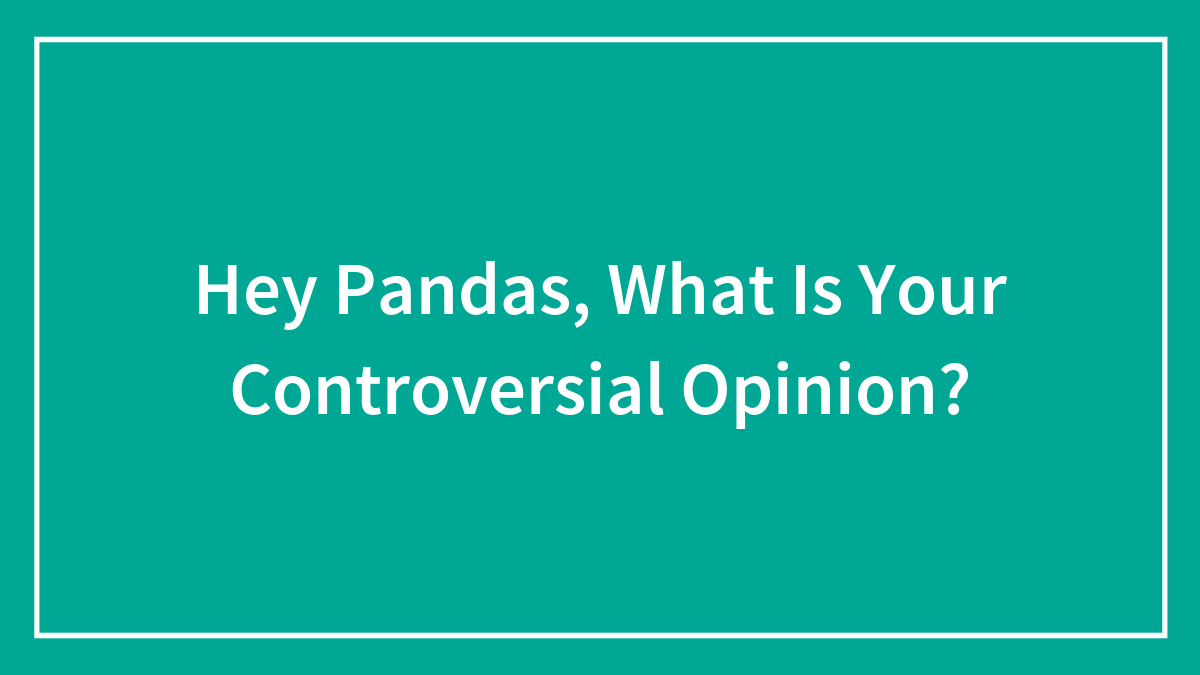 Hey Pandas, What Is Your Controversial Opinion?